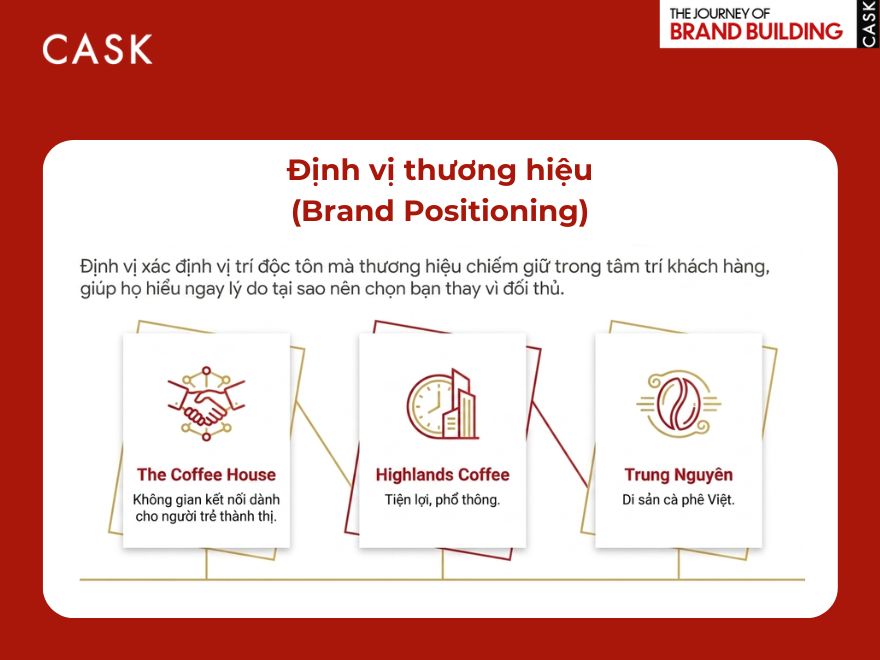 CASK

THE JOURNEY OF
BRAND BUILDING
CASK

Định vị thương hiệu
(Brand Positioning)

Định vị xác định vị trí độc tôn mà thương hiệu chiếm giữ trong tâm trí khách hàng, giúp họ hiểu ngay lý do tại sao nên chọn bạn thay vì đối thủ.

The Coffee House
Không gian kết nối dành cho người trẻ thành thị.

Highlands Coffee
Tiện lợi, phổ thông.

Trung Nguyên
Di sản cà phê Việt.